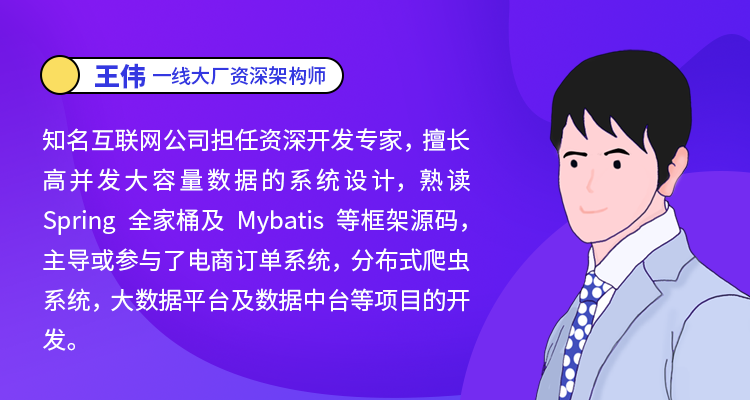 王伟 一线大厂资深架构师

知名互联网公司担任资深开发专家，擅长高并发大容量数据的系统设计，熟读 Spring 全家桶及 Mybatis 等框架源码，主导或参与了电商订单系统，分布式爬虫系统，大数据平台及数据中台等项目的开发。